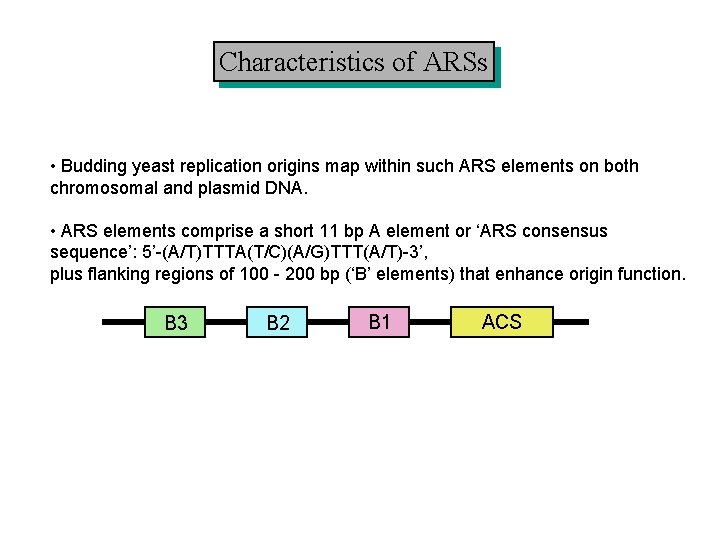 Characteristics of ARSs

• Budding yeast replication origins map within such ARS elements on both chromosomal and plasmid DNA.

• ARS elements comprise a short 11 bp A element or ‘ARS consensus sequence’: 5’-(A/T)TTTA(T/C)(A/G)TTT(A/T)-3’,
plus flanking regions of 100 - 200 bp (‘B’ elements) that enhance origin function.

B3 B2 B1 ACS